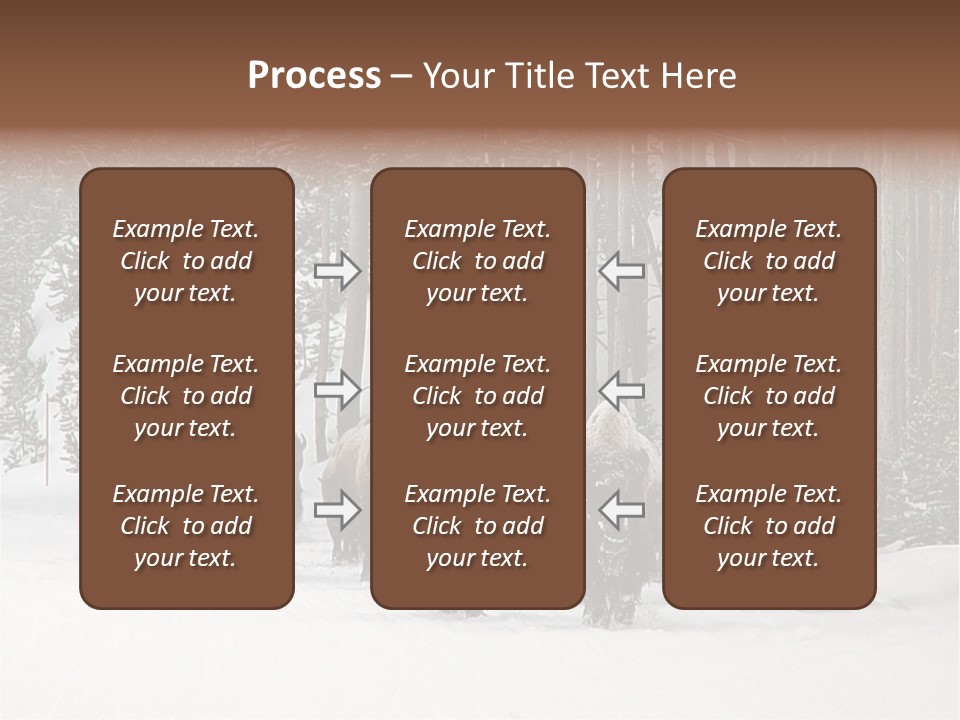 Process – Your Title Text Here

Example Text. Click to add your text.

Example Text. Click to add your text.

Example Text. Click to add your text.

Example Text. Click to add your text.

Example Text. Click to add your text.

Example Text. Click to add your text.

Example Text. Click to add your text.

Example Text. Click to add your text.

Example Text. Click to add your text.